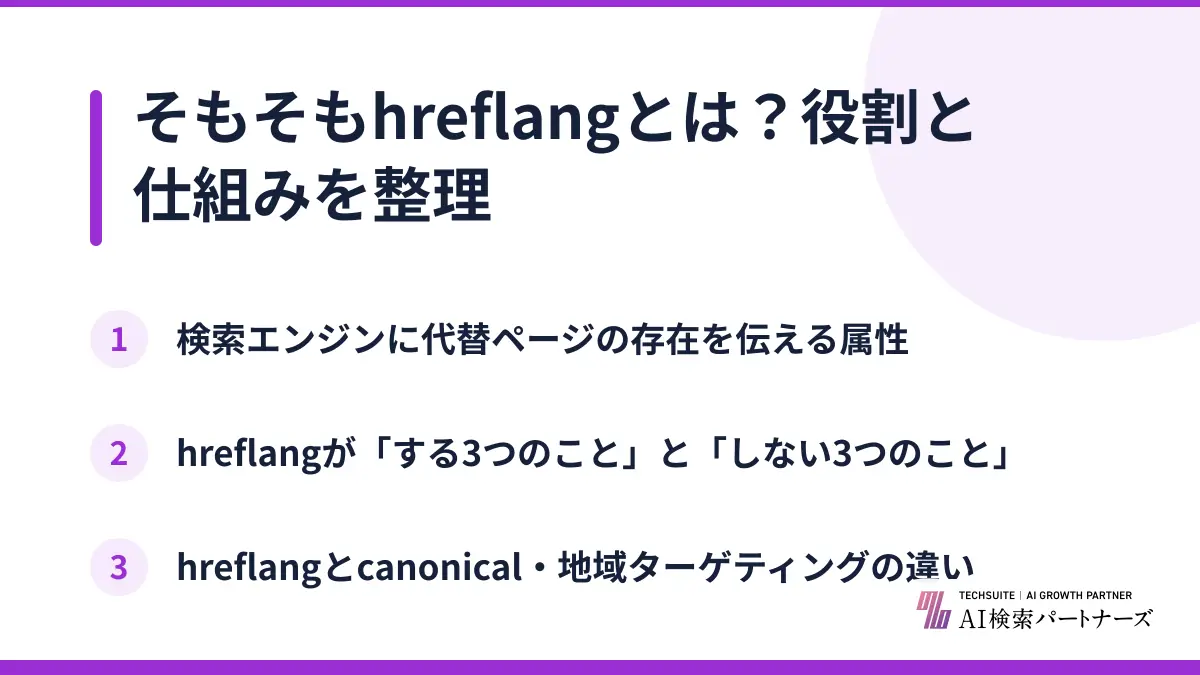 そもそもhreflangとは？役割と仕組みを整理

1 検索エンジンに代替ページの存在を伝える属性

2 hreflangが「する3つのこと」と「しない3つのこと」

3 hreflangとcanonical・地域ターゲティングの違い

TECHSUITE | AI GROWTH PARTNER
AI検索パートナーズ